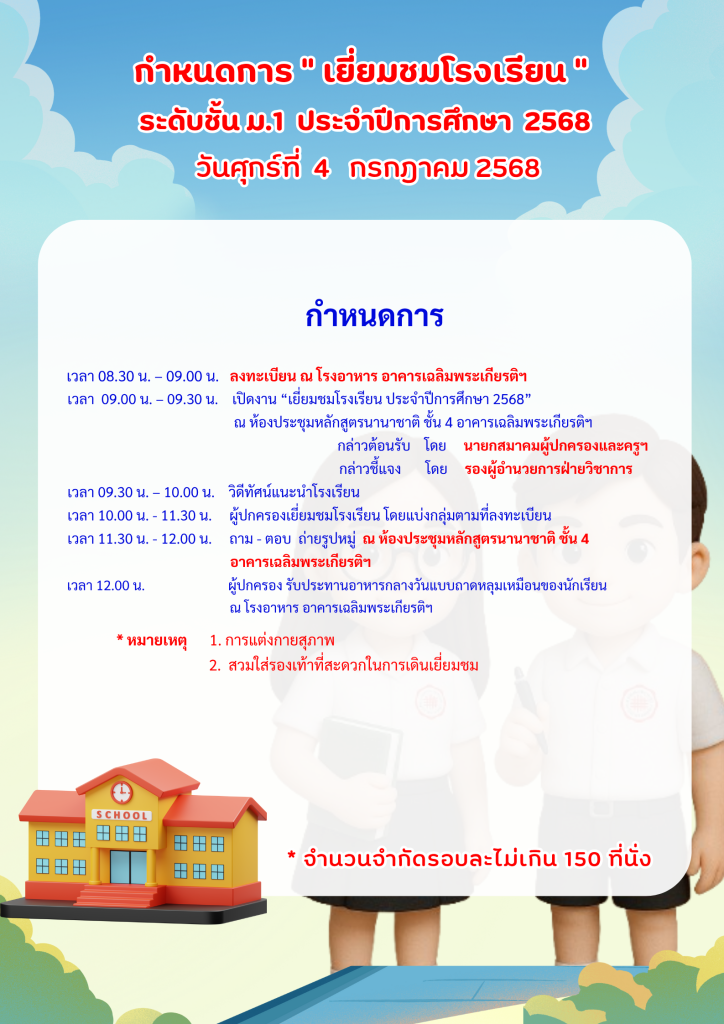 กำหนดการ " เยี่ยมชมโรงเรียน "
ระดับชั้น ม.1 ประจำปีการศึกษา 2568
วันศุกร์ที่ 4 กรกฎาคม 2568

กำหนดการ

เวลา 08.30 น. – 09.00 น. ลงทะเบียน ณ โรงอาหาร อาคารเฉลิมพระเกียรติฯ
เวลา 09.00 น. – 09.30 น. เปิดงาน "เยี่ยมชมโรงเรียน ประจำปีการศึกษา 2568"
ณ ห้องประชุมหลักสูตรนานาชาติ ชั้น 4 อาคารเฉลิมพระเกียรติฯ
กล่าวต้อนรับ โดย นายกสมาคมผู้ปกครองและครูฯ
กล่าวชี้แจง โดย รองผู้อำนวยการฝ่ายวิชาการ
เวลา 09.30 น. – 10.00 น. วิดีทัศน์แนะนำโรงเรียน
เวลา 10.00 น. - 11.30 น. ผู้ปกครองเยี่ยมชมโรงเรียน โดยแบ่งกลุ่มตามที่ลงทะเบียน
เวลา 11.30 น. - 12.00 น. ถาม - ตอบ ถ่ายรูปหมู่ ณ ห้องประชุมหลักสูตรนานาชาติ ชั้น 4 อาคารเฉลิมพระเกียรติฯ
เวลา 12.00 น. ผู้ปกครอง รับประทานอาหารกลางวันแบบถาดหลุมเหมือนของนักเรียน ณ โรงอาหาร อาคารเฉลิมพระเกียรติฯ

* หมายเหตุ 1. การแต่งกายสุภาพ
2. สวมใส่รองเท้าที่สะดวกในการเดินเยี่ยมชม

SCHOOL

* จำนวนจำกัดรอบละไม่เกิน 150 ที่นั่ง